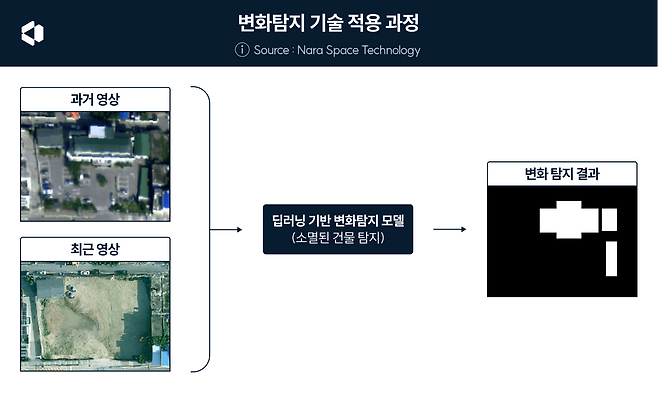 변화탐지 기술 적용 과정

ⓘ Source : Nara Space Technology

과거 영상

최근 영상

딥러닝 기반 변화탐지 모델
(소멸된 건물 탐지)

변화 탐지 결과